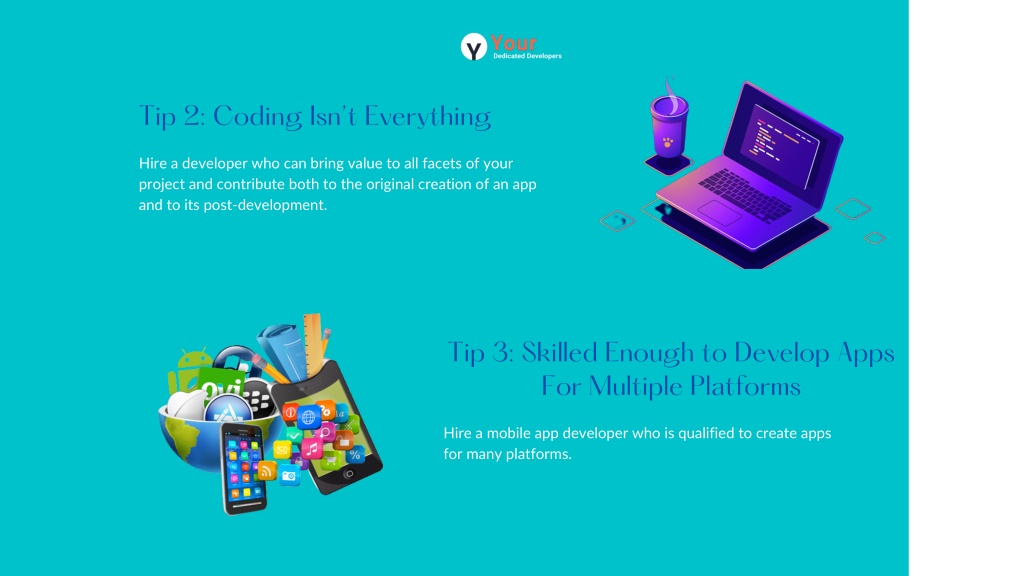 Your
Dedicated Developers

Tip 2: Coding Isn't Everything

Hire a developer who can bring value to all facets of your project and contribute both to the original creation of an app and to its post-development.

Tip 3: Skilled Enough to Develop Apps For Multiple Platforms

Hire a mobile app developer who is qualified to create apps for many platforms.